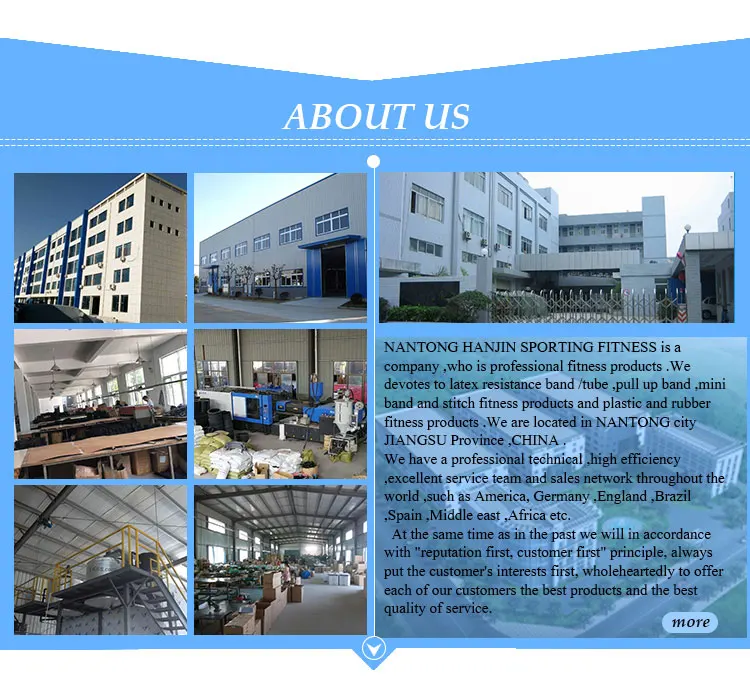 ABOUT US

NANTONG HANJIN SPORTING FITNESS is a company ,who is professional fitness products .We devotes to latex resistance band /tube ,pull up band ,mini band and stitch fitness products and plastic and rubber fitness products .We are located in NANTONG city JIANGSU Province ,CHINA .
We have a professional technical ,high efficiency ,excellent service team and sales network throughout the world ,such as America, Germany ,England ,Brazil ,Spain ,Middle east ,Africa etc.
At the same time as in the past we will in accordance with "reputation first, customer first" principle, always put the customer's interests first, wholeheartedly to offer each of our customers the best products and the best quality of service.

more